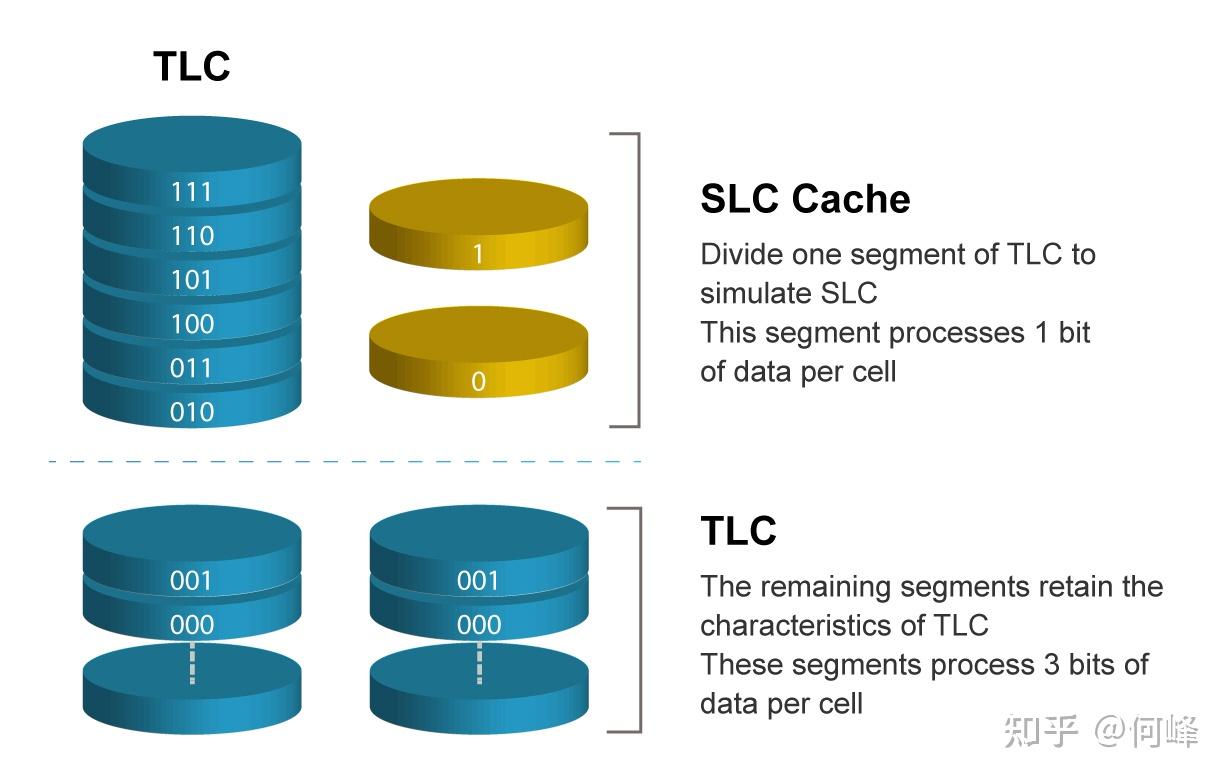 TLC

111
110
101
100
011
010

1

0

SLC Cache

Divide one segment of TLC to simulate SLC
This segment processes 1 bit of data per cell

001
000

001
000

TLC

The remaining segments retain the characteristics of TLC
These segments process 3 bits of data per cell

知乎 @何峰